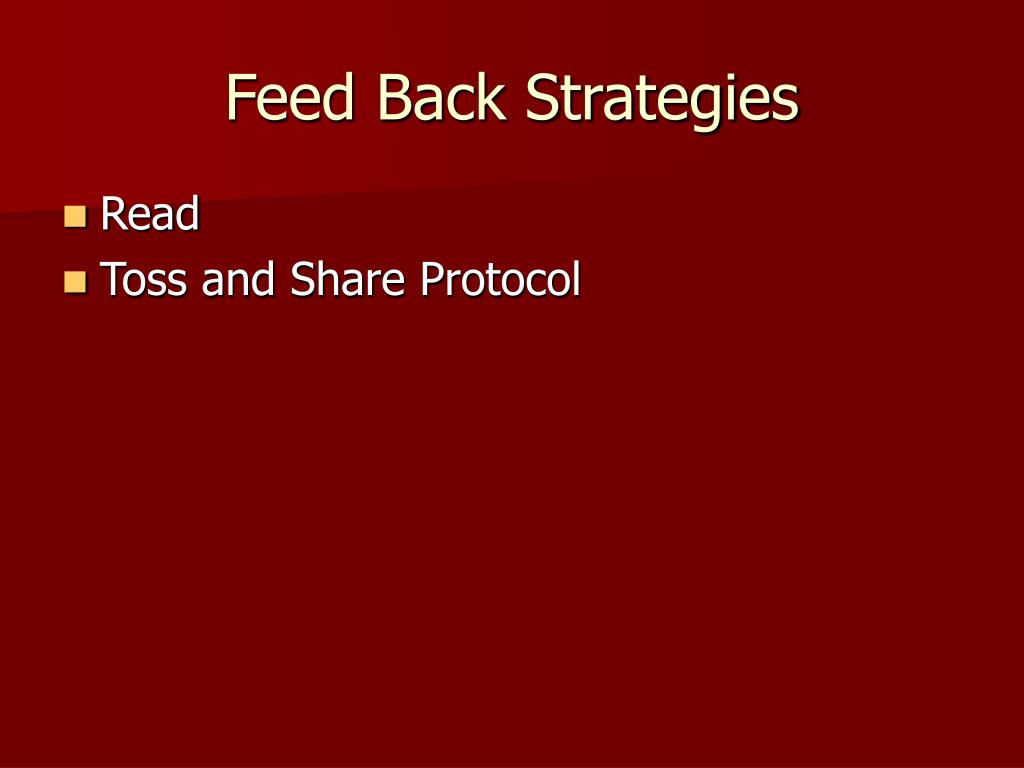 Feed Back Strategies

- Read
- Toss and Share Protocol